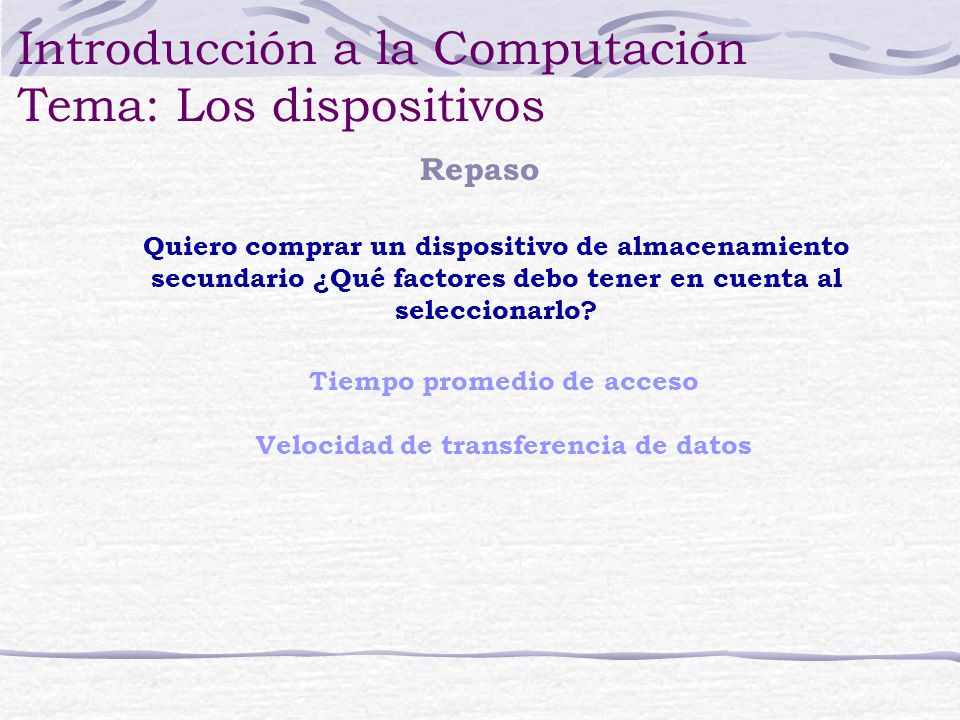 Introducción a la Computación
Tema: Los dispositivos

Repaso

Quiero comprar un dispositivo de almacenamiento secundario ¿Qué factores debo tener en cuenta al seleccionarlo?

Tiempo promedio de acceso

Velocidad de transferencia de datos